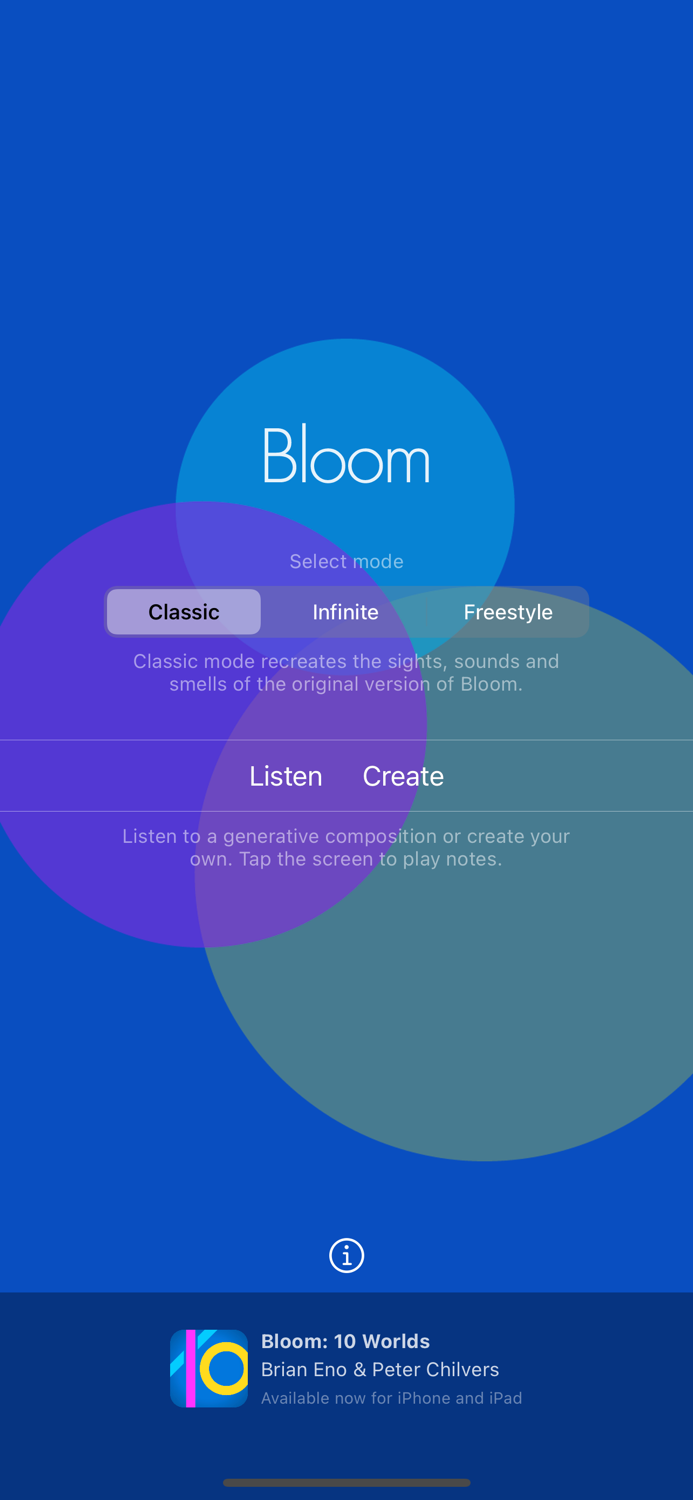 Bloom

Select mode

Classic Infinite Freestyle

Classic mode recreates the sights, sounds and smells of the original version of Bloom.

Listen Create

Listen to a generative composition or create your own. Tap the screen to play notes.

Bloom: 10 Worlds
Brian Eno & Peter Chilvers
Available now for iPhone and iPad